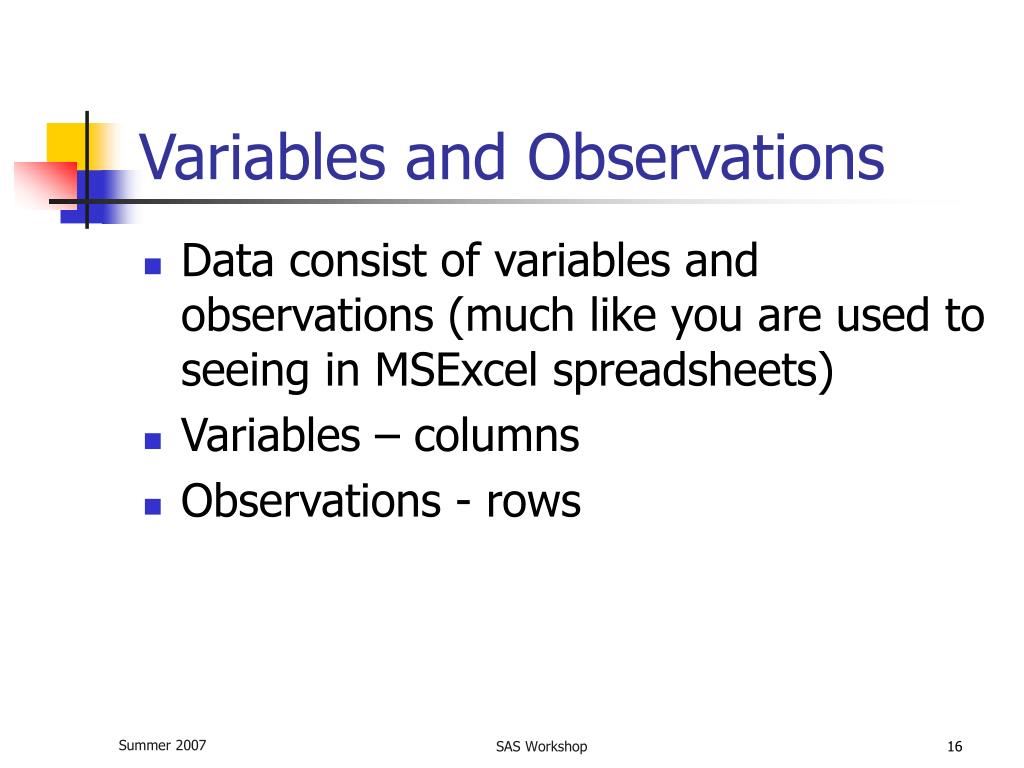 Variables and Observations

- Data consist of variables and observations (much like you are used to seeing in MSExcel spreadsheets)
- Variables – columns
- Observations - rows

Summer 2007

SAS Workshop

16